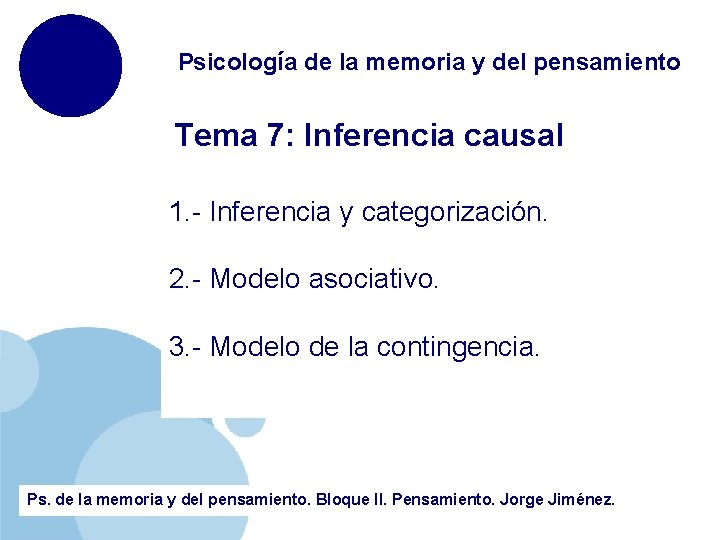 Psicología de la memoria y del pensamiento

Tema 7: Inferencia causal

1.- Inferencia y categorización.

2.- Modelo asociativo.

3.- Modelo de la contingencia.

Ps. de la memoria y del pensamiento. Bloque II. Pensamiento. Jorge Jiménez.